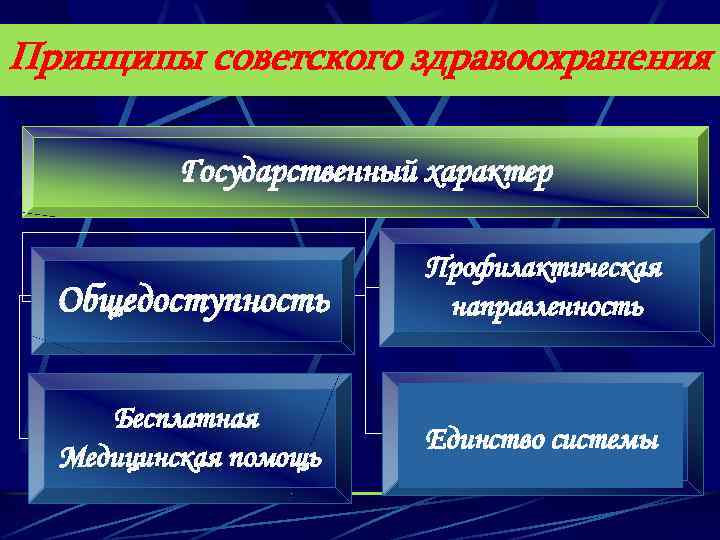 Принципы советского здравоохранения

Государственный характер

Общедоступность

Профилактическая направленность

Бесплатная Медицинская помощь

Единство системы